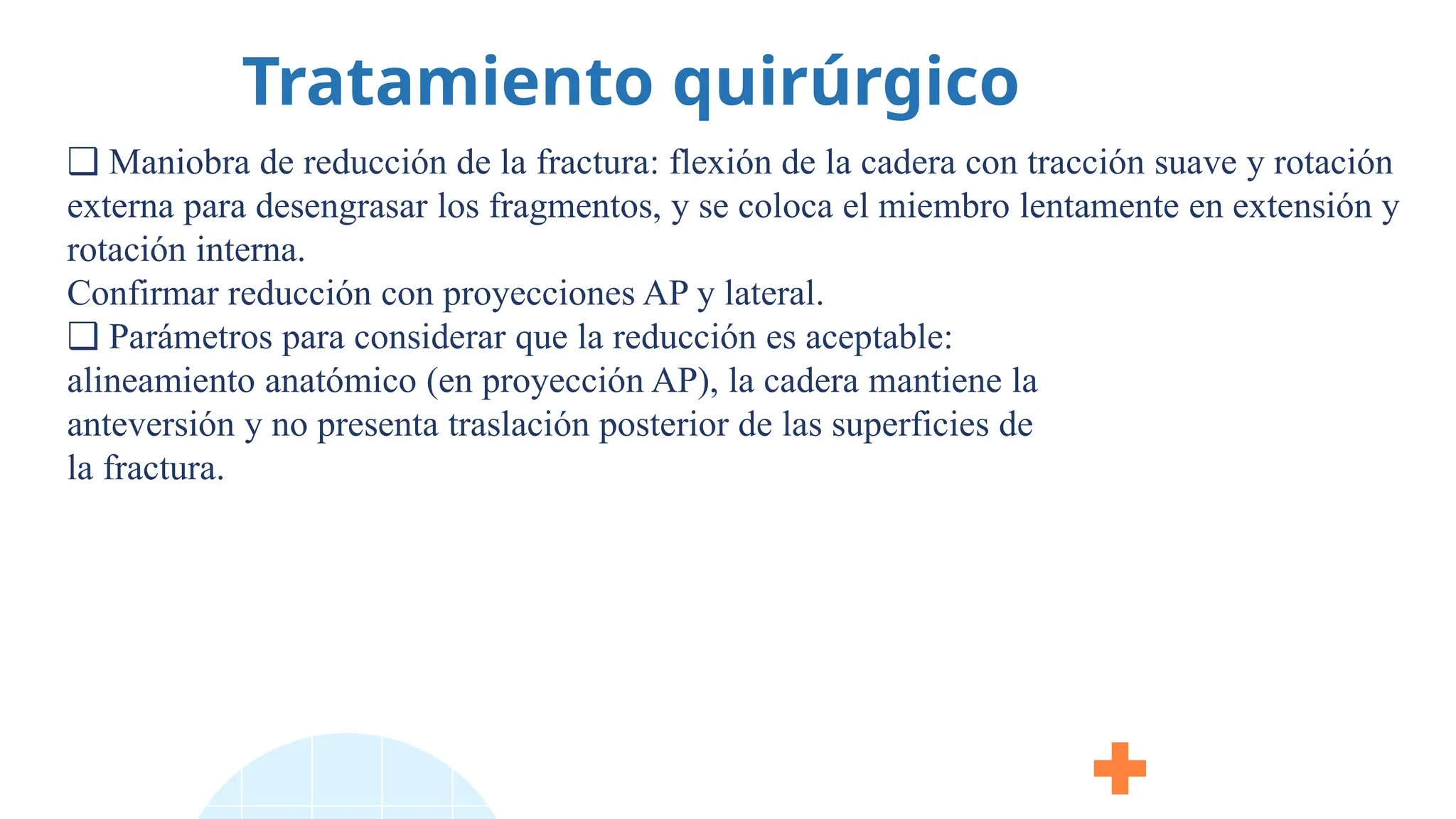 Tratamiento quirúrgico

❑ Maniobra de reducción de la fractura: flexión de la cadera con tracción suave y rotación externa para desengrasar los fragmentos, y se coloca el miembro lentamente en extensión y rotación interna.
Confirmar reducción con proyecciones AP y lateral.
❑ Parámetros para considerar que la reducción es aceptable: alineamiento anatómico (en proyección AP), la cadera mantiene la anteversión y no presenta traslación posterior de las superficies de la fractura.